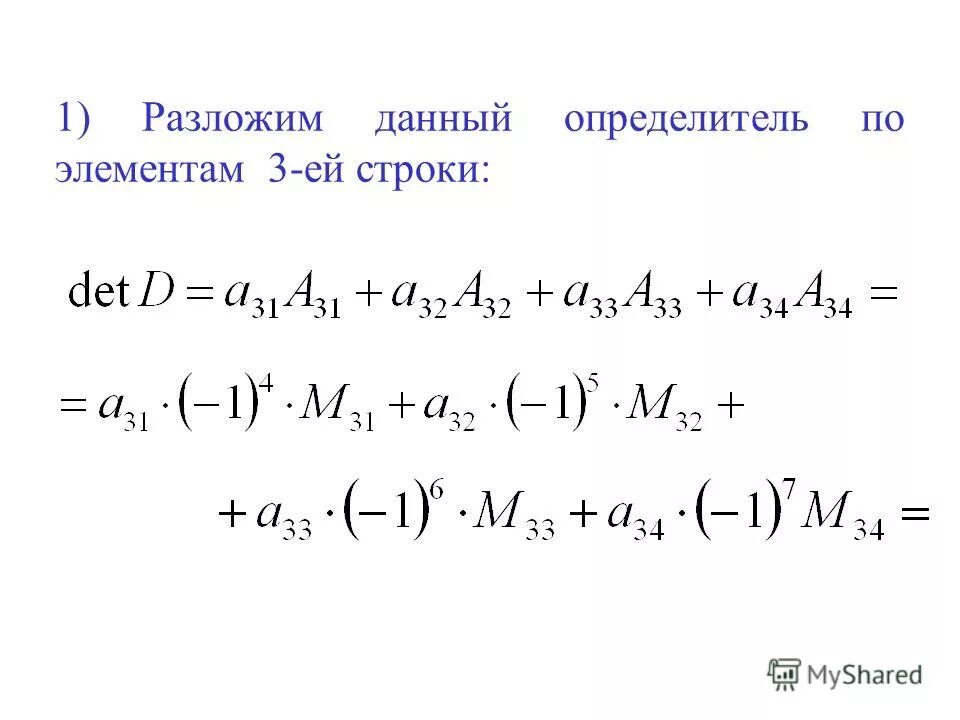 1) Разложим данный определитель по элементам 3-ей строки:

$\det D = a_{31}A_{31} + a_{32}A_{32} + a_{33}A_{33} + a_{34}A_{34} =$

$= a_{31} \cdot (-1)^4 \cdot M_{31} + a_{32} \cdot (-1)^5 \cdot M_{32} +$

$+ a_{33} \cdot (-1)^6 \cdot M_{33} + a_{34} \cdot (-1)^7 M_{34} =$

MyShared